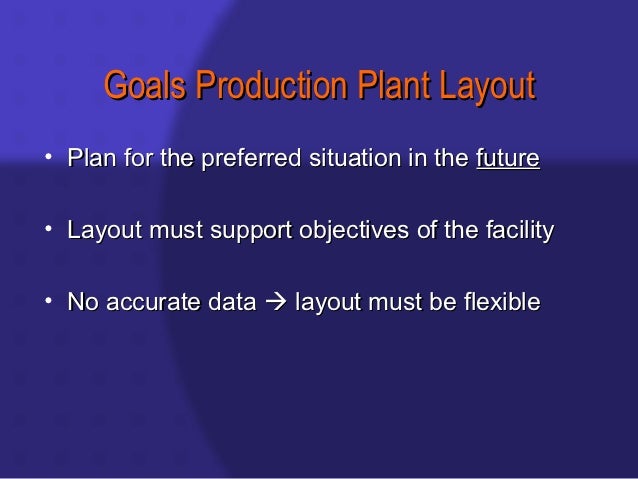 Goals Production Plant Layout

• Plan for the preferred situation in the future

• Layout must support objectives of the facility

• No accurate data → layout must be flexible